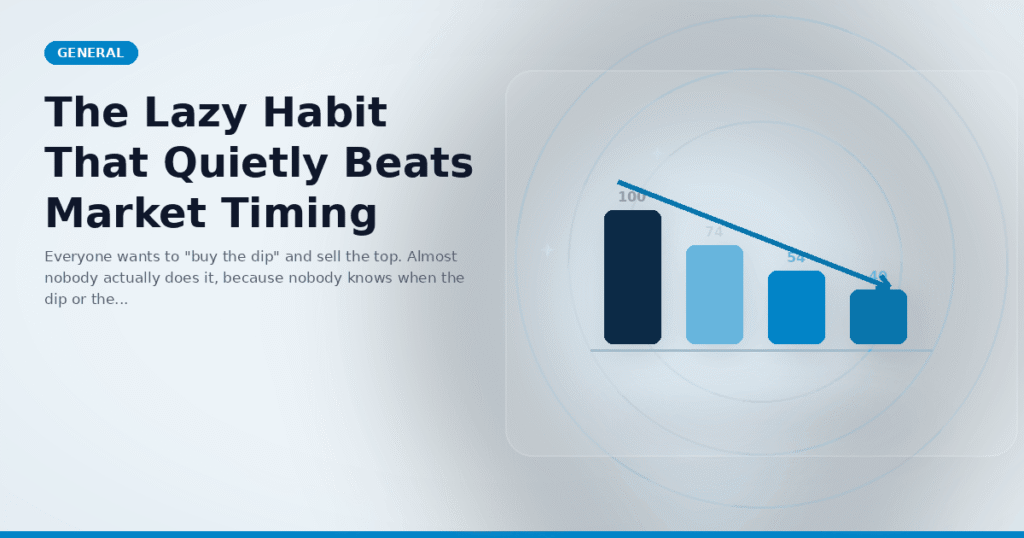 GENERAL

The Lazy Habit That Quietly Beats Market Timing

Everyone wants to "buy the dip" and sell the top. Almost nobody actually does it, because nobody knows when the dip or the...

100

74

54

40